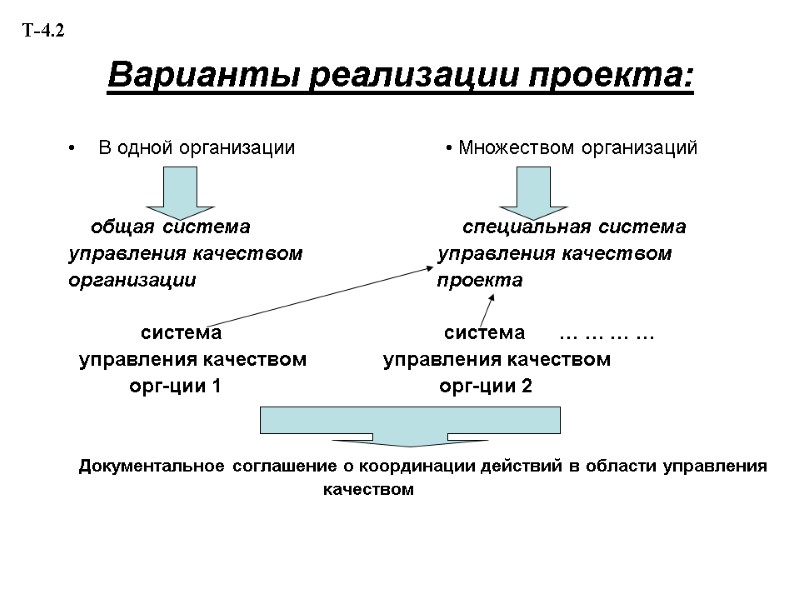 Т-4.2

Варианты реализации проекта:

• В одной организации

общая система управления качеством организации

• Множеством организаций

специальная система управления качеством проекта

система управления качеством орг-ции 1

система управления качеством орг-ции 2

… … … …

Документальное соглашение о координации действий в области управления качеством